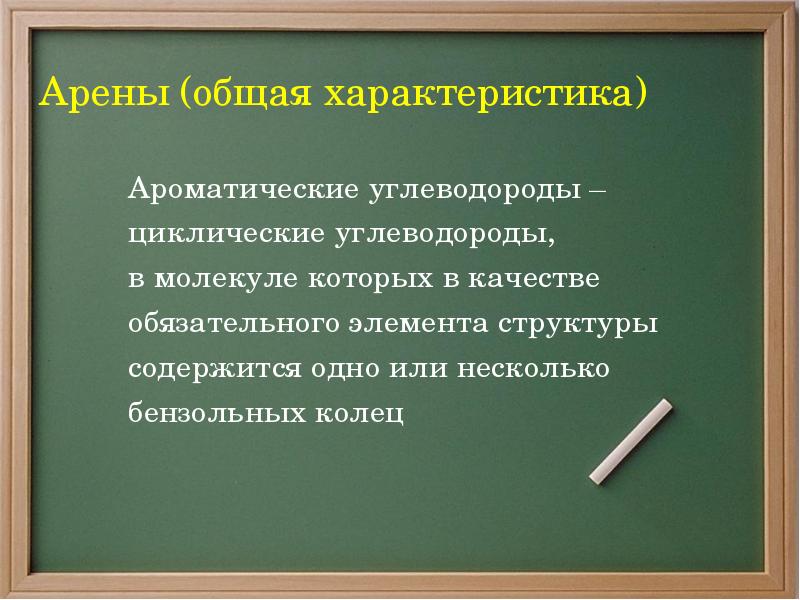 Арены (общая характеристика)

Ароматические углеводороды – циклические углеводороды, в молекуле которых в качестве обязательного элемента структуры содержится одно или несколько бензольных колец